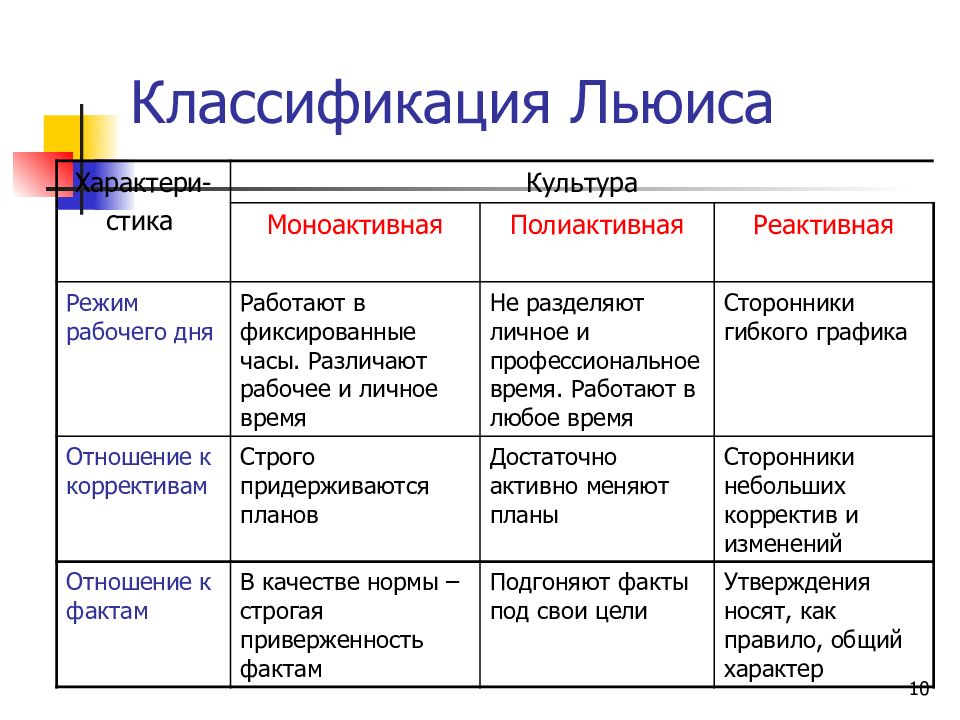 Классификация Льюиса

| Характеристика | Культура | | |
|---|---|---|---|
| | Моноактивная | Полиактивная | Реактивная |
| Режим рабочего дня | Работают в фиксированные часы. Различают рабочее и личное время | Не разделяют личное и профессиональное время. Работают в любое время | Сторонники гибкого графика |
| Отношение к коррективам | Строго придерживаются планов | Достаточно активно меняют планы | Сторонники небольших корректив и изменений |
| Отношение к фактам | В качестве нормы – строгая приверженность фактам | Подгоняют факты под свои цели | Утверждения носят, как правило, общий характер |

10